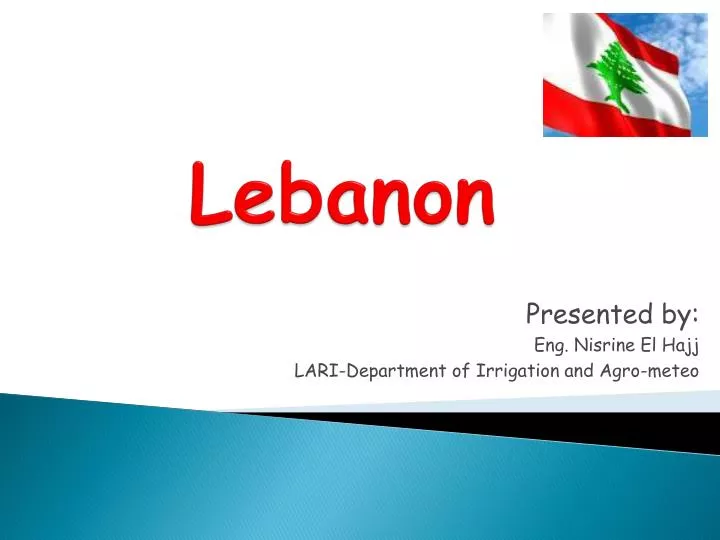 Lebanon

Presented by:
Eng. Nisrine El Hajj
LARI-Department of Irrigation and Agro-meteo